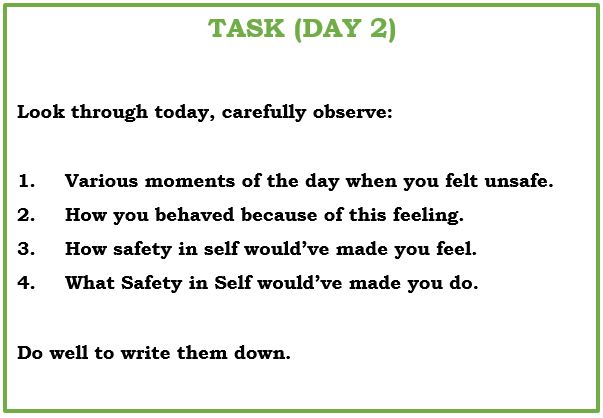 TASK (DAY 2)

Look through today, carefully observe:

1. Various moments of the day when you felt unsafe.
2. How you behaved because of this feeling.
3. How safety in self would've made you feel.
4. What Safety in Self would've made you do.

Do well to write them down.